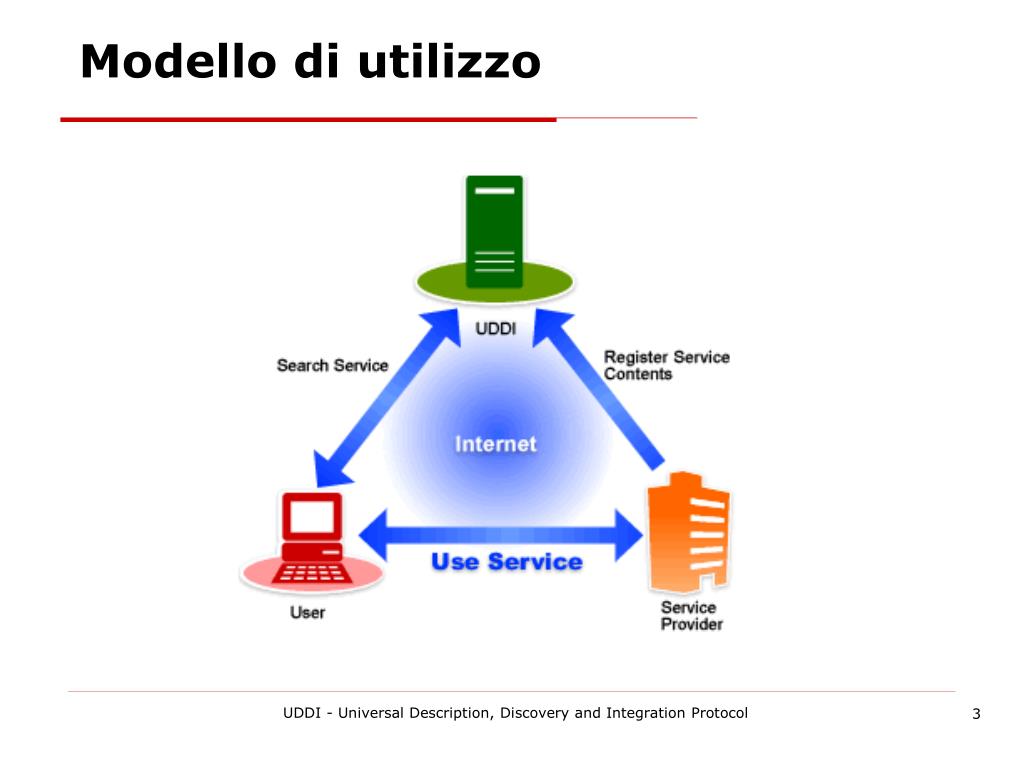 Modello di utilizzo

UDDI

Search Service

Register Service Contents

Internet

Use Service

User

Service Provider

UDDI - Universal Description, Discovery and Integration Protocol

3